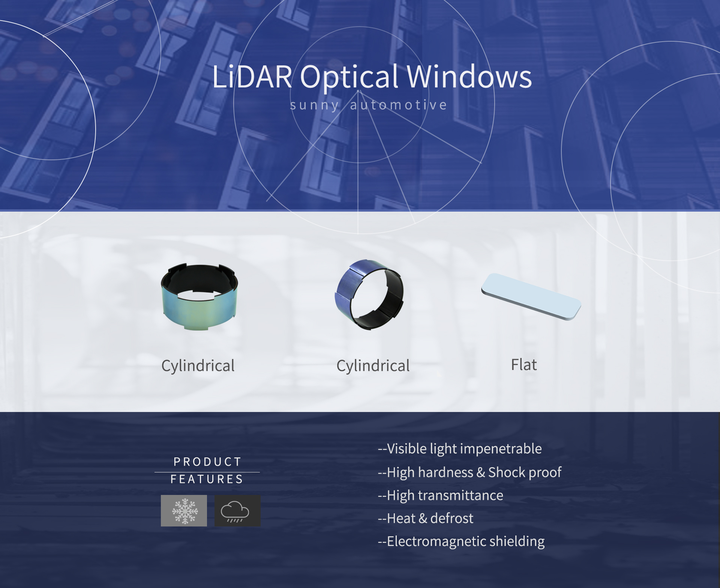 LiDAR Optical Windows
sunny automotive

Cylindrical

Cylindrical

Flat

PRODUCT FEATURES

--Visible light impenetrable
--High hardness & Shock proof
--High transmittance
--Heat & defrost
--Electromagnetic shielding